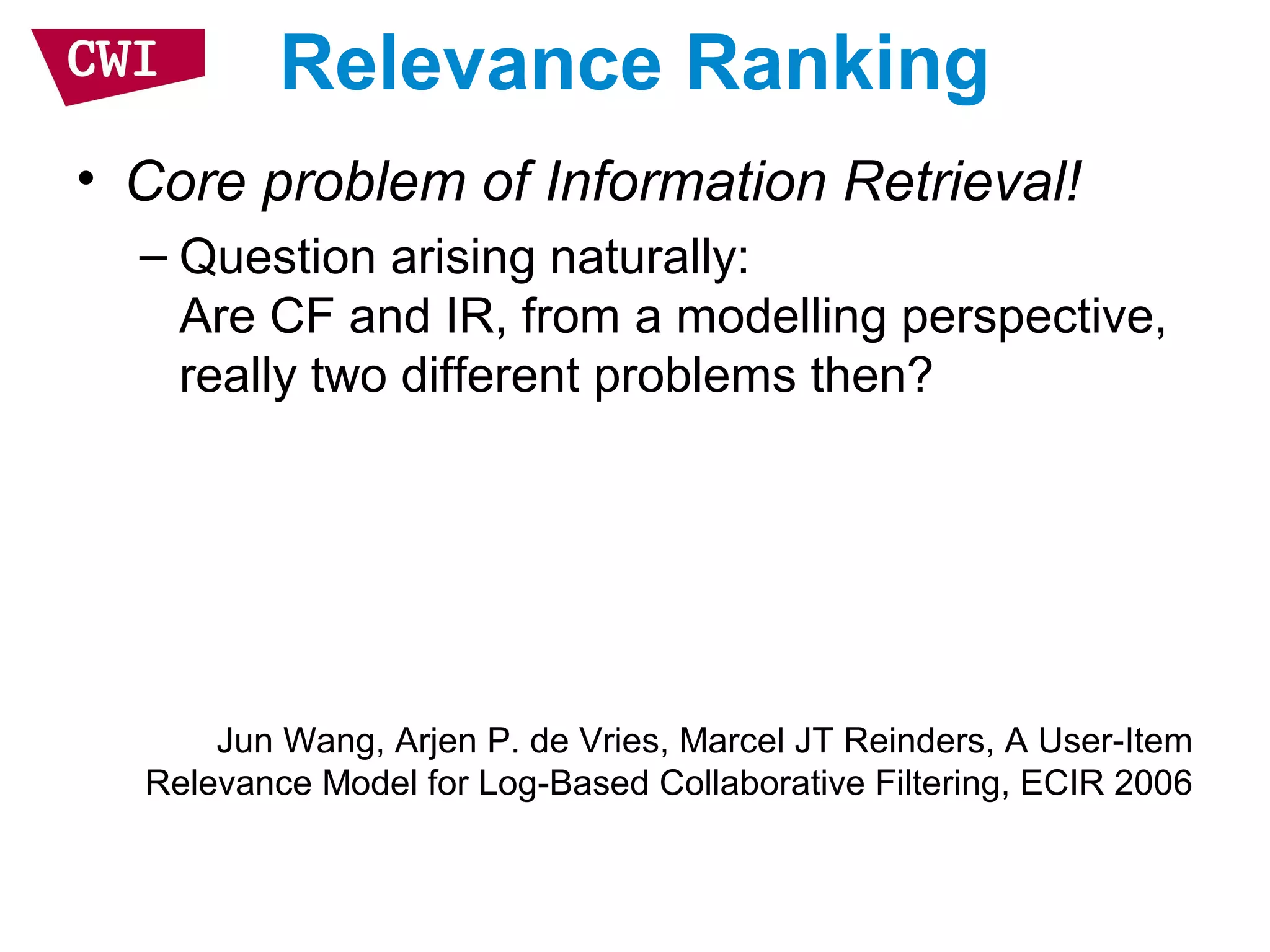 CWI

Relevance Ranking

• Core problem of Information Retrieval!
– Question arising naturally:
Are CF and IR, from a modelling perspective, really two different problems then?

Jun Wang, Arjen P. de Vries, Marcel JT Reinders, A User-Item Relevance Model for Log-Based Collaborative Filtering, ECIR 2006